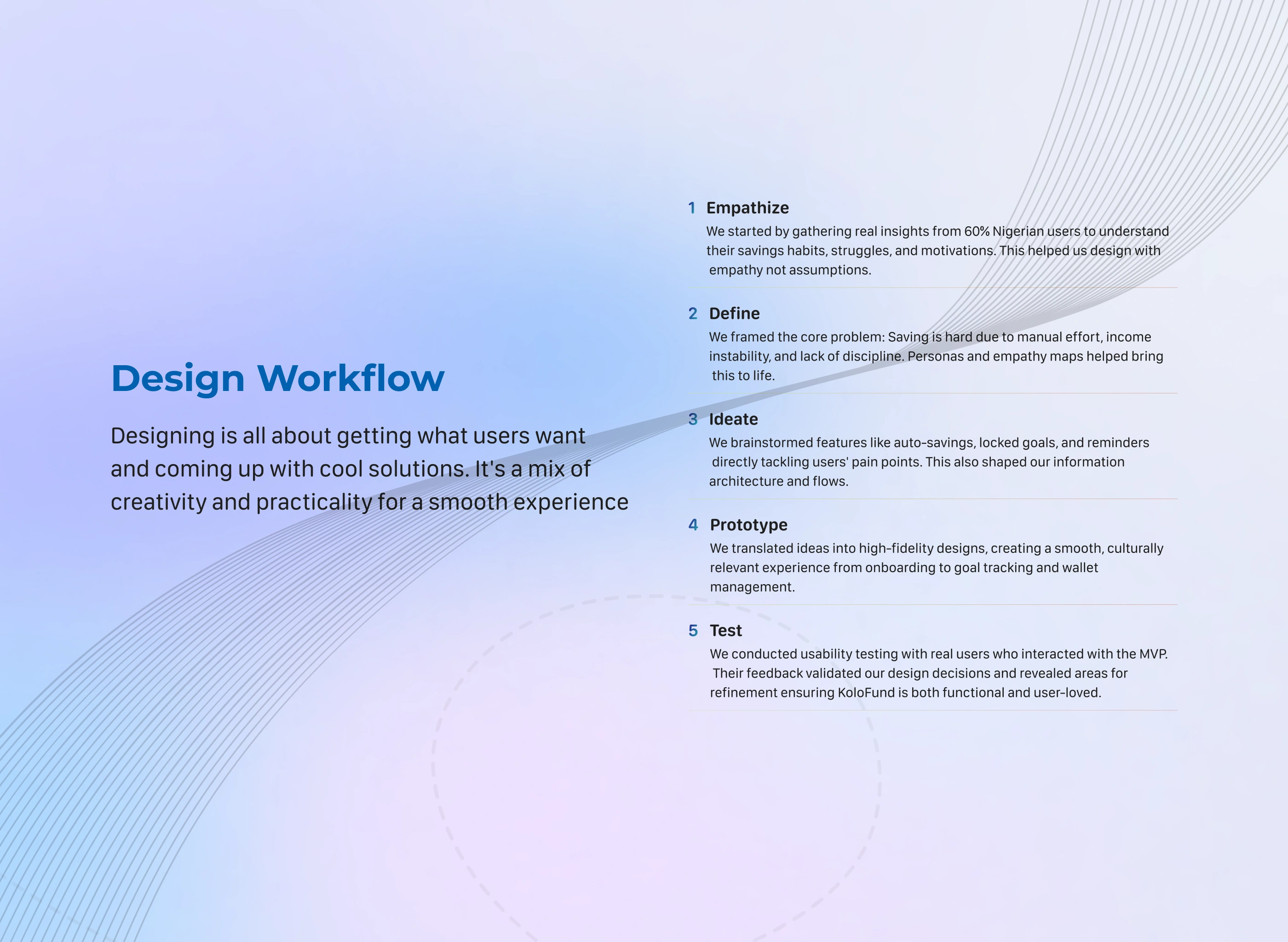 Design Workflow

Designing is all about getting what users want and coming up with cool solutions. It's a mix of creativity and practicality for a smooth experience

1 Empathize
We started by gathering real insights from 60% Nigerian users to understand their savings habits, struggles, and motivations. This helped us design with empathy not assumptions.

2 Define
We framed the core problem: Saving is hard due to manual effort, income instability, and lack of discipline. Personas and empathy maps helped bring this to life.

3 Ideate
We brainstormed features like auto-savings, locked goals, and reminders directly tackling users' pain points. This also shaped our information architecture and flows.

4 Prototype
We translated ideas into high-fidelity designs, creating a smooth, culturally relevant experience from onboarding to goal tracking and wallet management.

5 Test
We conducted usability testing with real users who interacted with the MVP. Their feedback validated our design decisions and revealed areas for refinement ensuring KoloFund is both functional and user-loved.